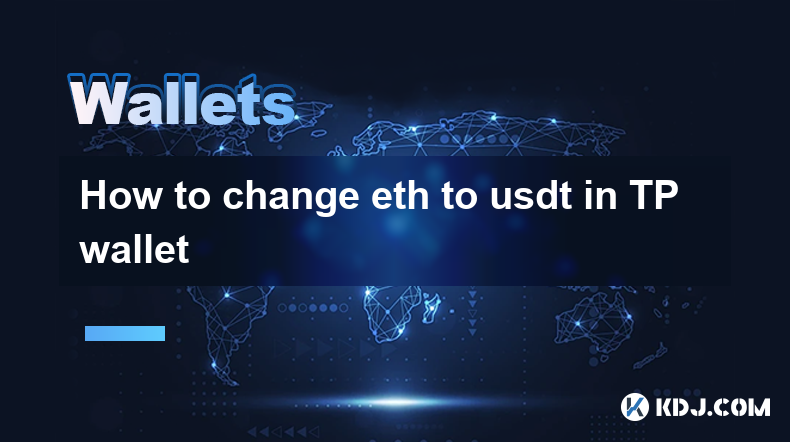 Wallets

How to change eth to usdt in TP wallet

KDJ.COM